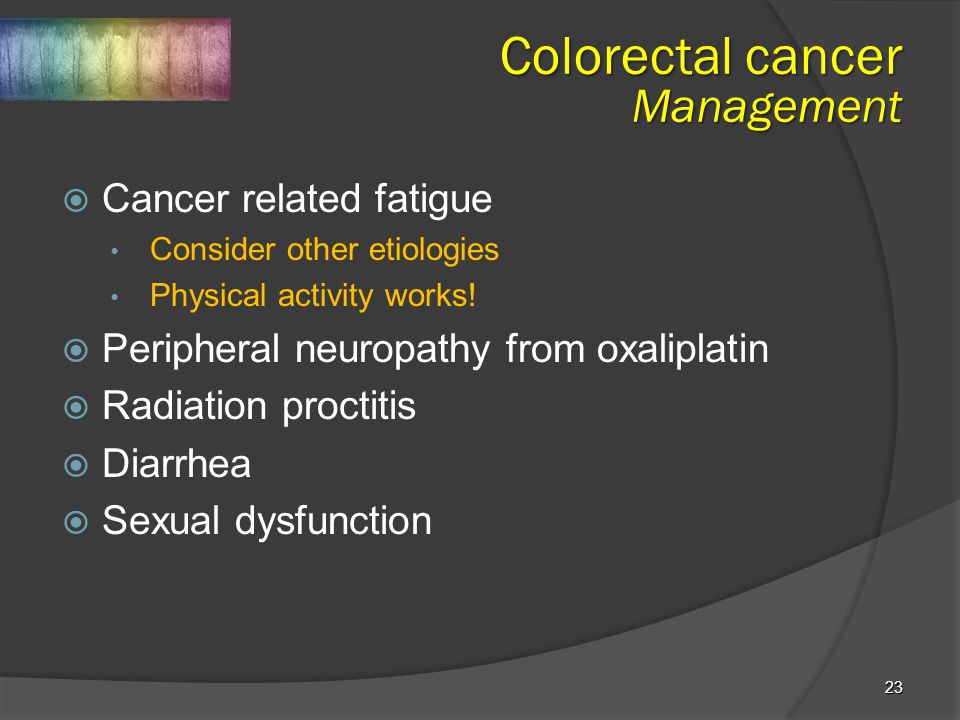 Colorectal cancer
Management

Cancer related fatigue
• Consider other etiologies
• Physical activity works!

Peripheral neuropathy from oxaliplatin

Radiation proctitis

Diarrhea

Sexual dysfunction

23